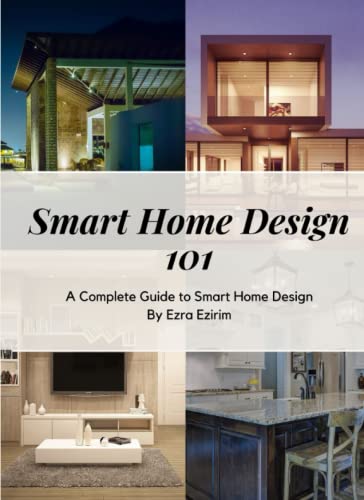 Smart Home Design 101

A Complete Guide to Smart Home Design
By Ezra Ezirim